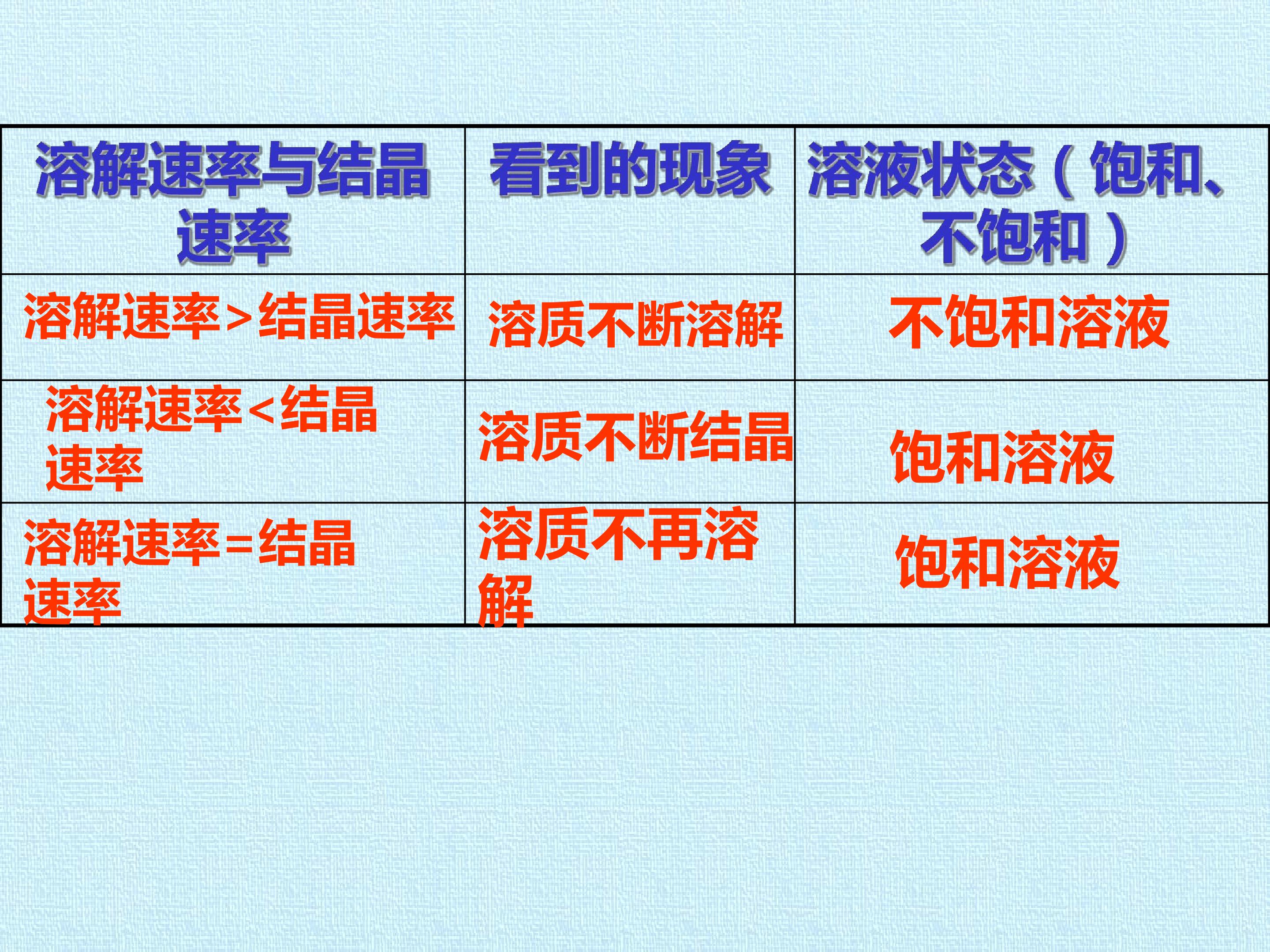 | 溶解速率与结晶速率 | 看到的现象 | 溶液状态（饱和、不饱和） |
|---|---|---|
| 溶解速率>结晶速率 | 溶质不断溶解 | 不饱和溶液 |
| 溶解速率<结晶速率 | 溶质不断结晶 | 饱和溶液 |
| 溶解速率=结晶速率 | 溶质不再溶解 | 饱和溶液 |